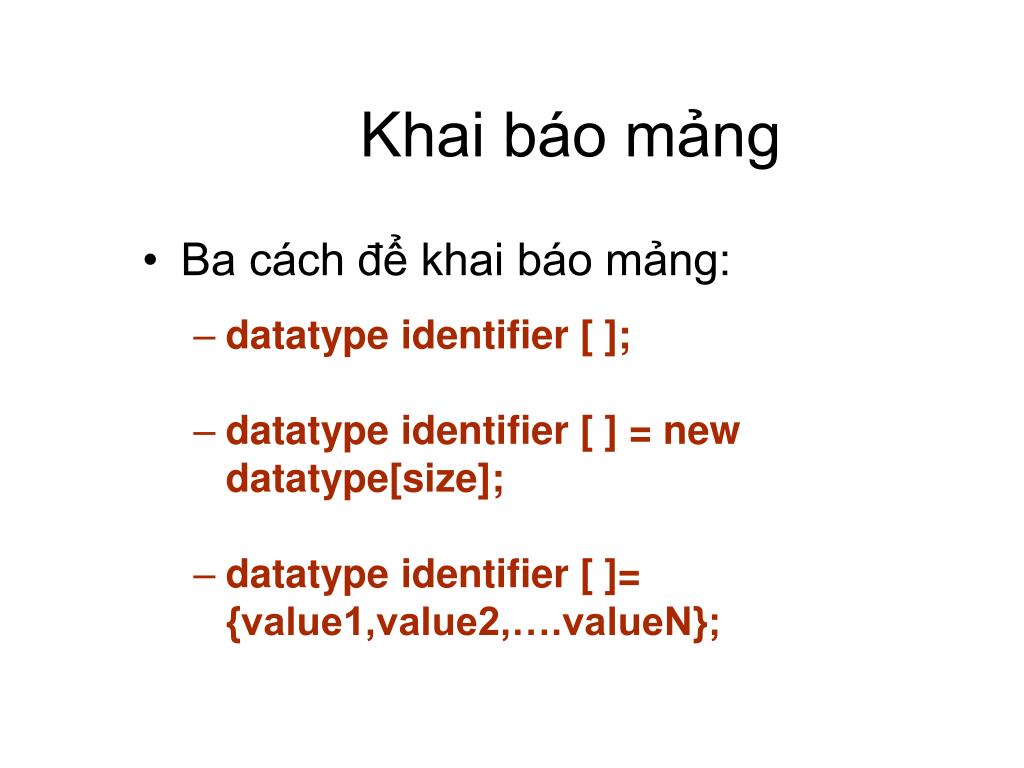 Khai báo mảng

• Ba cách để khai báo mảng:

– datatype identifier [ ];

– datatype identifier [ ] = new datatype[size];

– datatype identifier [ ]= {value1,value2,….valueN};